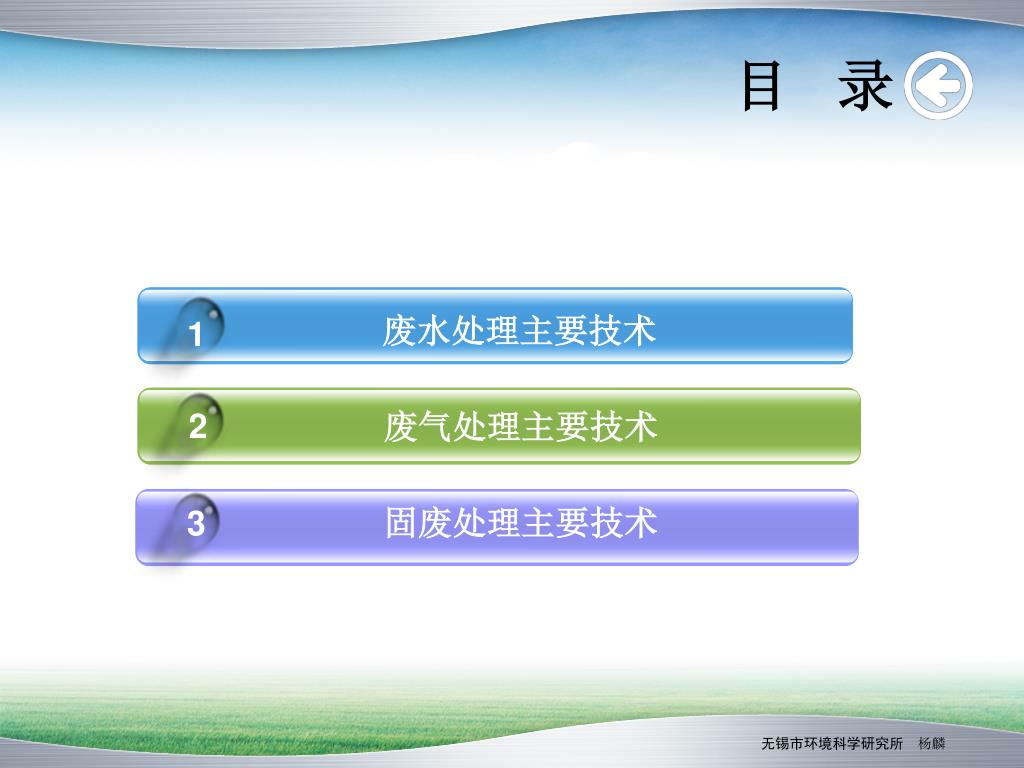 目 录

1 废水处理主要技术

2 废气处理主要技术

3 固废处理主要技术

无锡市环境科学研究所 杨麟